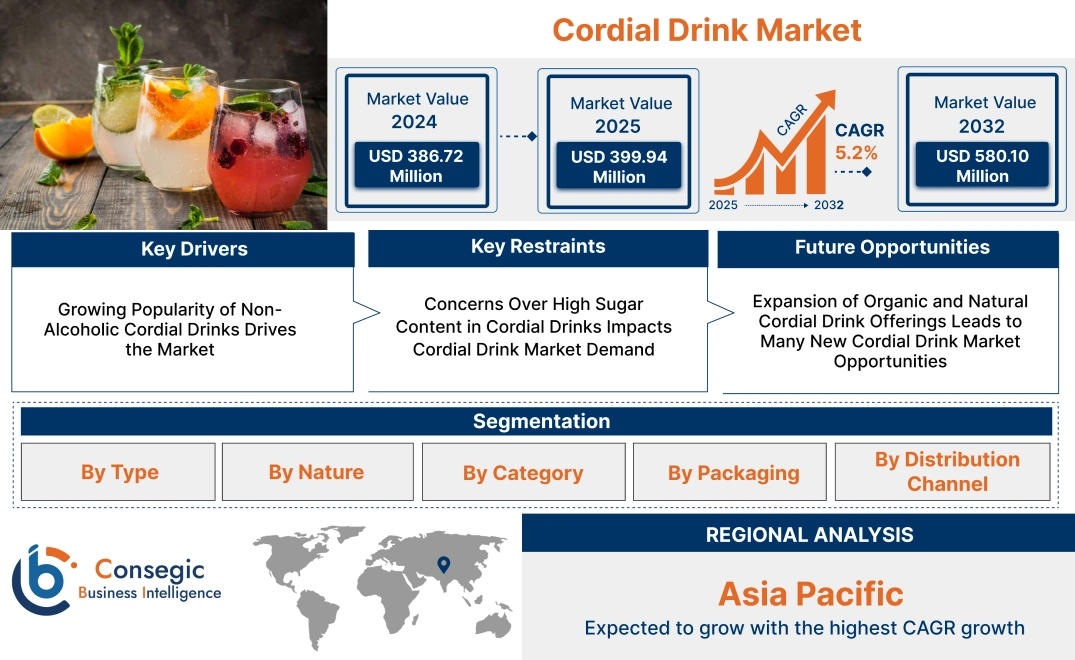 Cordial Drink Market

Market Value 2024
USD 386.72 Million

Market Value 2025
USD 399.94 Million

CAGR
CAGR 5.2%
2025 2032

Market Value 2032
USD 580.10 Million

Key Drivers
Growing Popularity of Non-Alcoholic Cordial Drinks Drives the Market

Key Restraints
Concerns Over High Sugar Content in Cordial Drinks Impacts Cordial Drink Market Demand

Future Opportunities
Expansion of Organic and Natural Cordial Drink Offerings Leads to Many New Cordial Drink Market Opportunities

Segmentation
By Type
By Nature
By Category
By Packaging
By Distribution Channel

Consegic Business Intelligence

REGIONAL ANALYSIS
Asia Pacific
Expected to grow with the highest CAGR growth